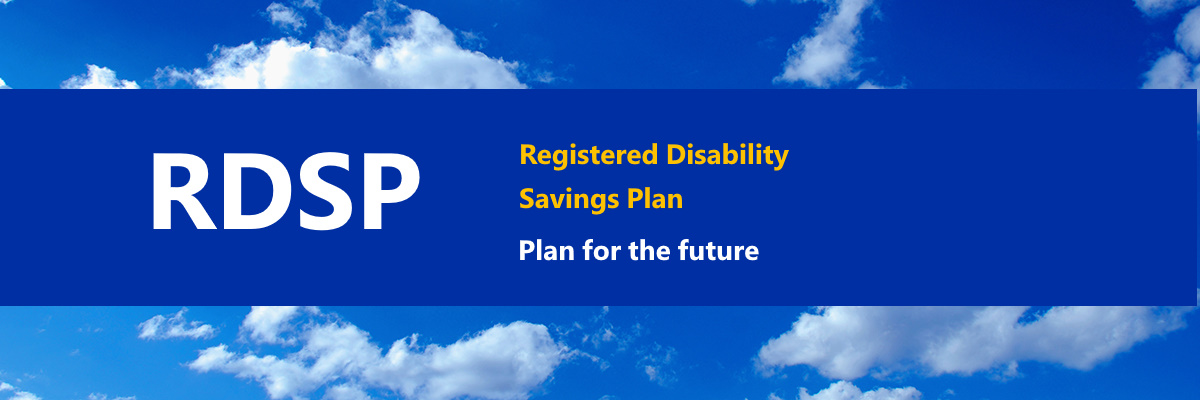 RDSP

Registered Disability Savings Plan

Plan for the future